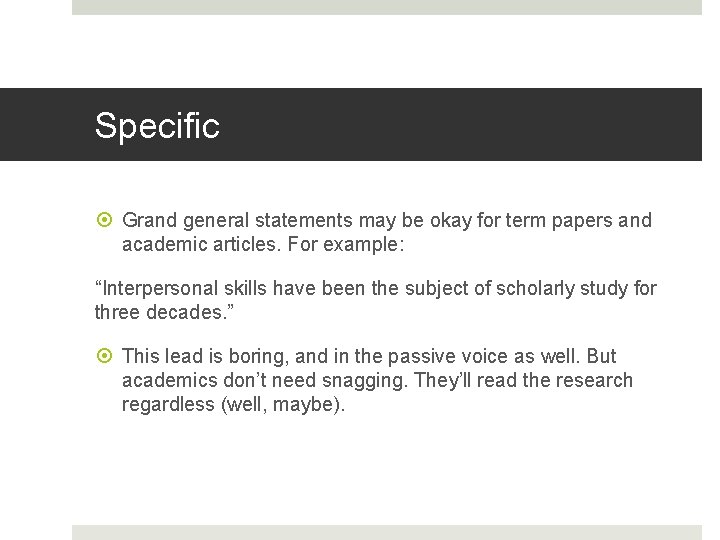 Specific

Grand general statements may be okay for term papers and academic articles. For example:

“Interpersonal skills have been the subject of scholarly study for three decades.”

This lead is boring, and in the passive voice as well. But academics don’t need snagging. They’ll read the research regardless (well, maybe).